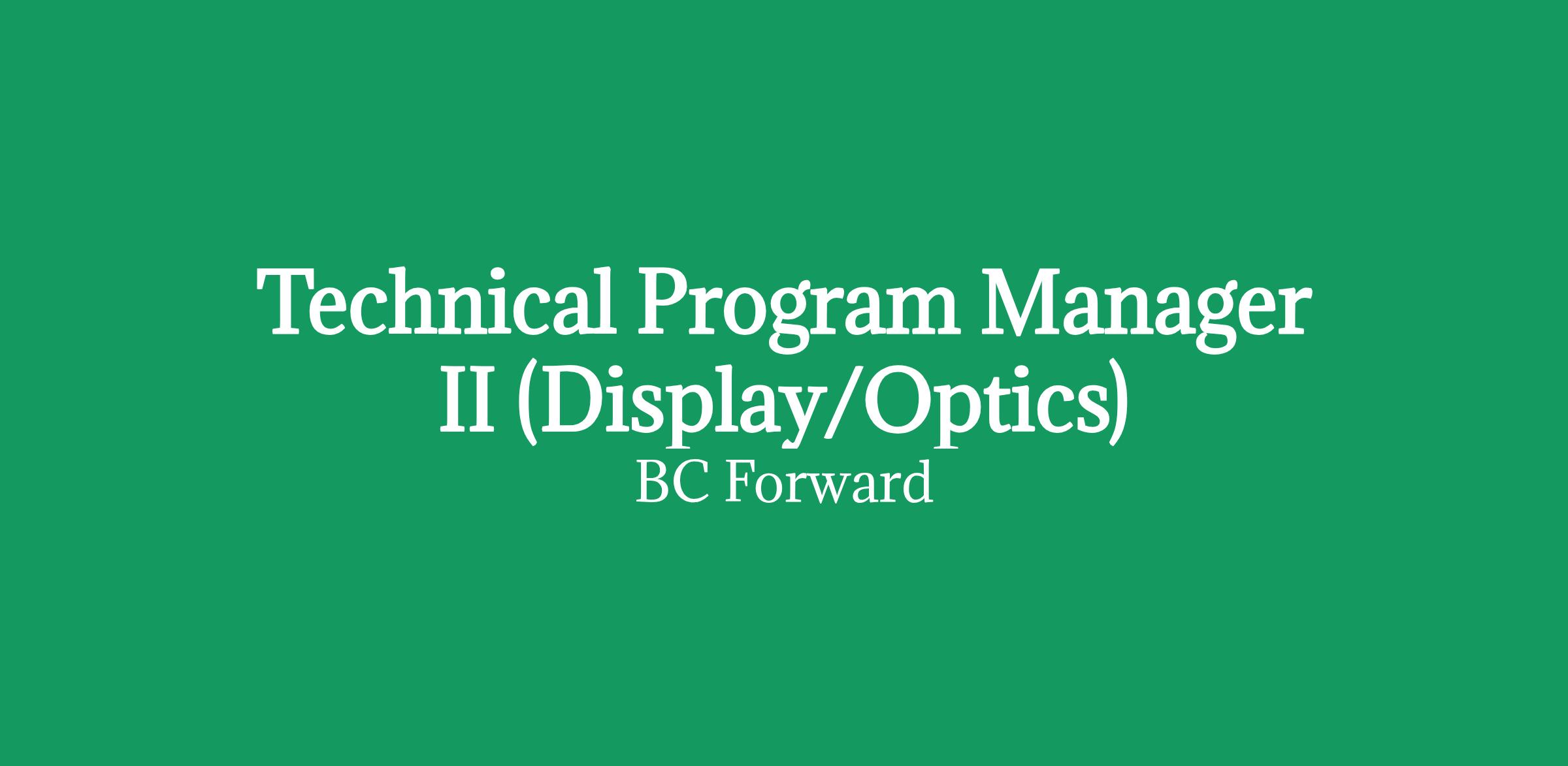 Technical Program Manager II (Display/Optics)

BC Forward